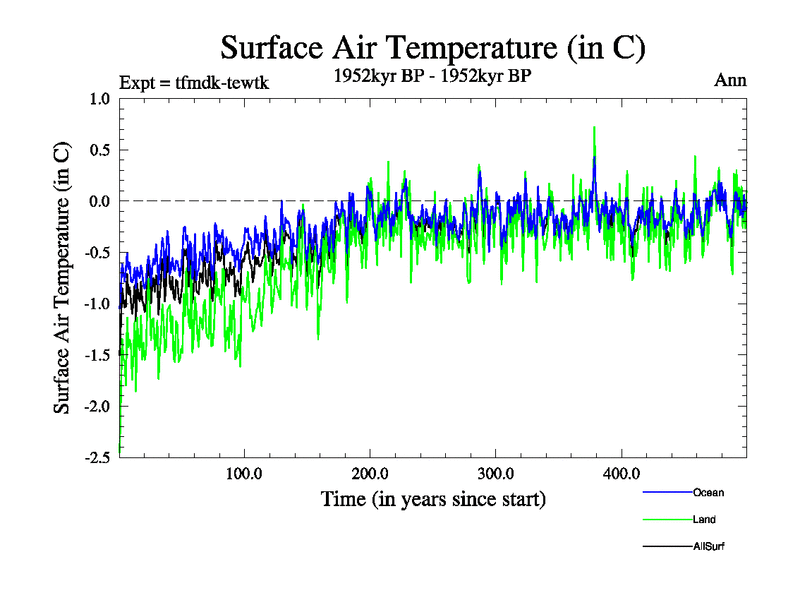 Surface Air Temperature (in C)

Expt = tfmdk-tewtk

1952kyr BP - 1952kyr BP

Ann

Surface Air Temperature (in C)

1.0
0.5
0.0
-0.5
-1.0
-1.5
-2.0
-2.5

100.0
200.0
300.0
400.0

Time (in years since start)

Ocean
Land
AllSurf